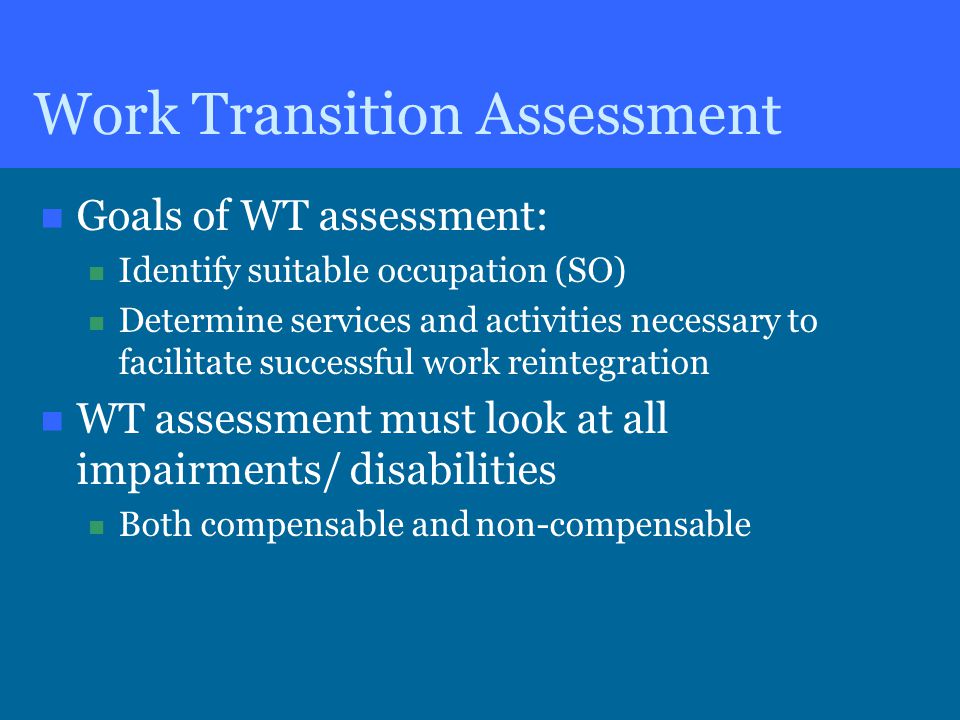 Work Transition Assessment

Goals of WT assessment:

Identify suitable occupation (SO)

Determine services and activities necessary to facilitate successful work reintegration

WT assessment must look at all impairments/ disabilities

Both compensable and non-compensable